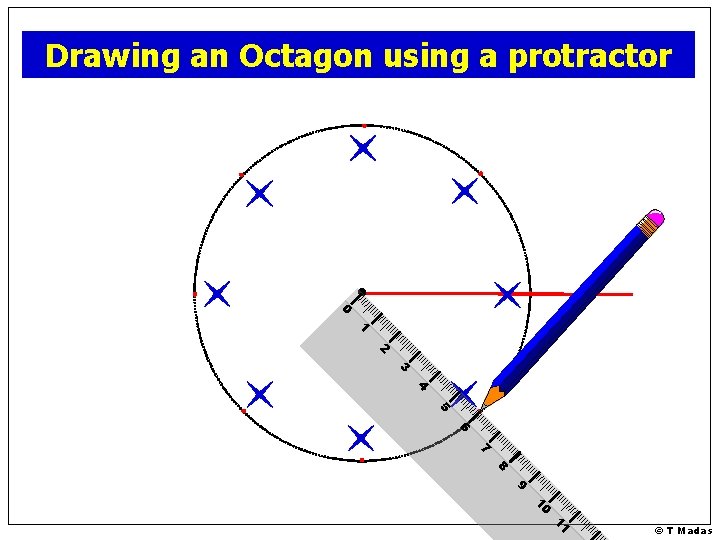 Drawing an Octagon using a protractor

0
1
2
3
4
5
6
7
8
9
10
11

© T Madas